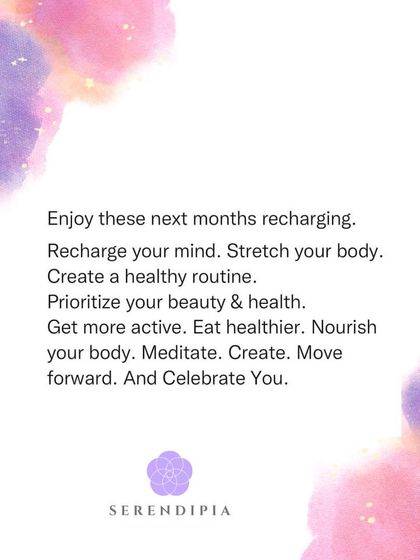 Enjoy these next months recharging.

Recharge your mind. Stretch your body. Create a healthy routine.
Prioritize your beauty & health.
Get more active. Eat healthier. Nourish your body. Meditate. Create. Move forward. And Celebrate You.

SERENDIPIA